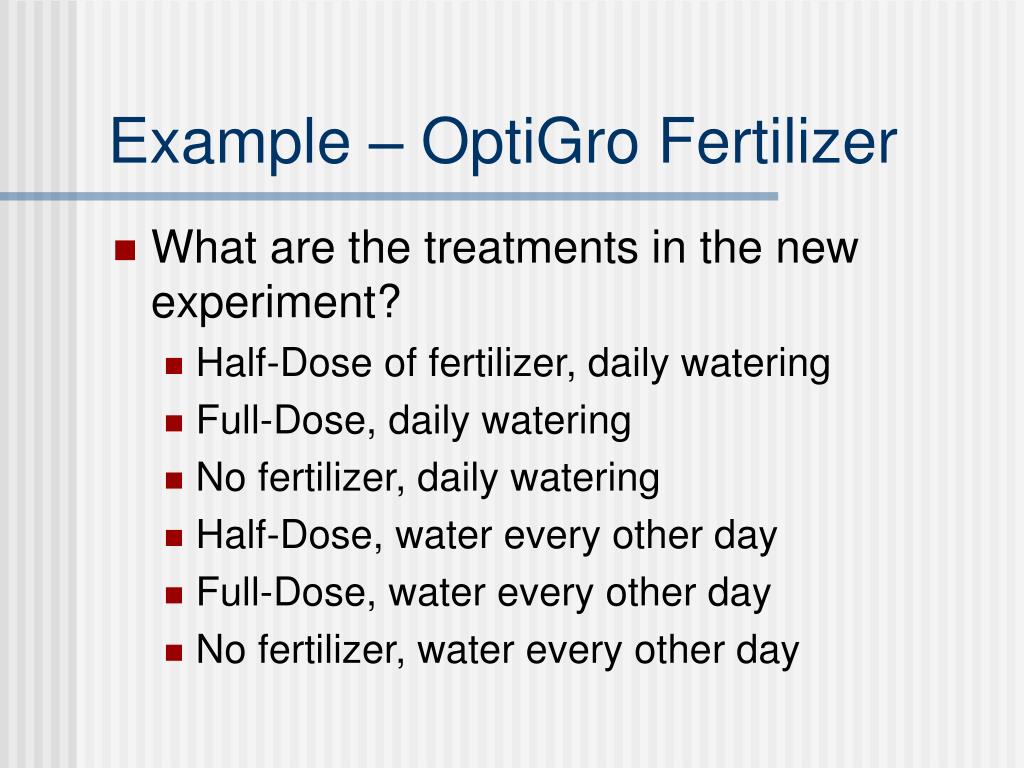 Example – OptiGro Fertilizer

What are the treatments in the new experiment?

Half-Dose of fertilizer, daily watering

Full-Dose, daily watering

No fertilizer, daily watering

Half-Dose, water every other day

Full-Dose, water every other day

No fertilizer, water every other day